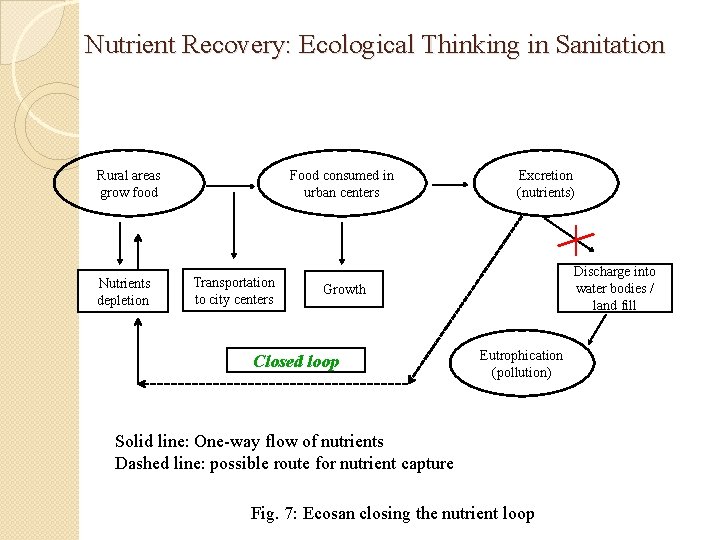 Nutrient Recovery: Ecological Thinking in Sanitation

Rural areas grow food

Food consumed in urban centers

Excretion (nutrients)

Nutrients depletion

Transportation to city centers

Growth

Discharge into water bodies / land fill

Closed loop

Eutrophication (pollution)

Solid line: One-way flow of nutrients
Dashed line: possible route for nutrient capture

Fig. 7: Ecosan closing the nutrient loop